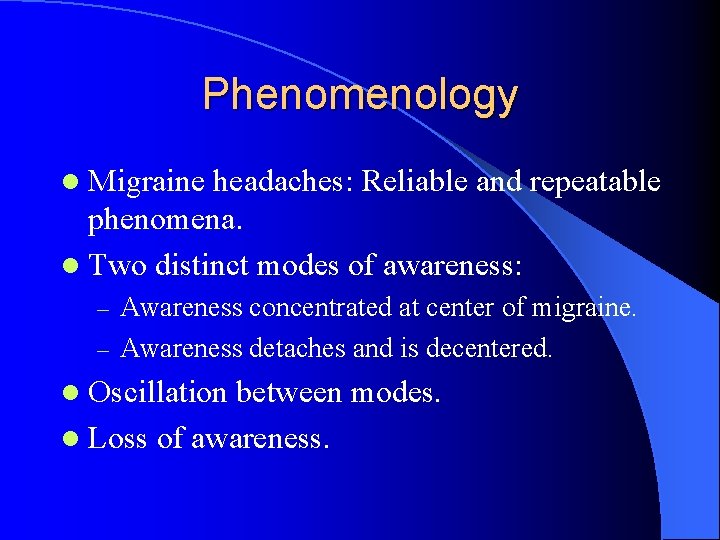 Phenomenology

- Migraine headaches: Reliable and repeatable phenomena.
- Two distinct modes of awareness:
  – Awareness concentrated at center of migraine.
  – Awareness detaches and is decentered.
- Oscillation between modes.
- Loss of awareness.